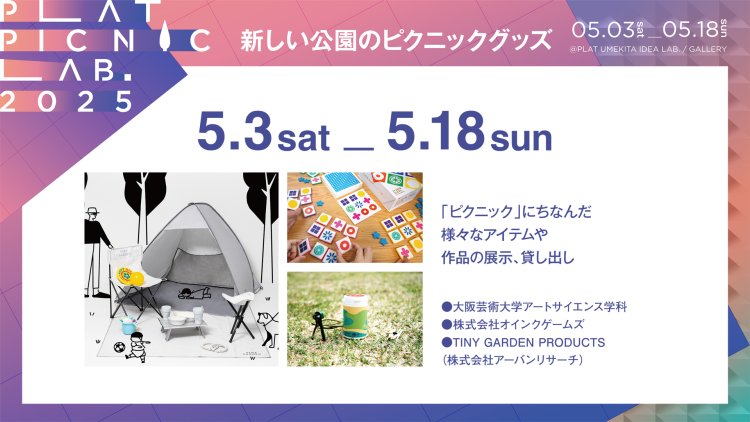 PLAT PICNIC LAB. 2025

新しい公園のピクニックグッズ

05.03 sat _ 05.18 sun
@PLAT UMEKITA IDEA LAB. / GALLERY

5.3 sat _ 5.18 sun

「ピクニック」にちなんだ
様々なアイテムや
作品の展示、貸し出し

●大阪芸術大学アートサイエンス学科
●株式会社オインクゲームズ
●TINY GARDEN PRODUCTS
（株式会社アーバンリサーチ）